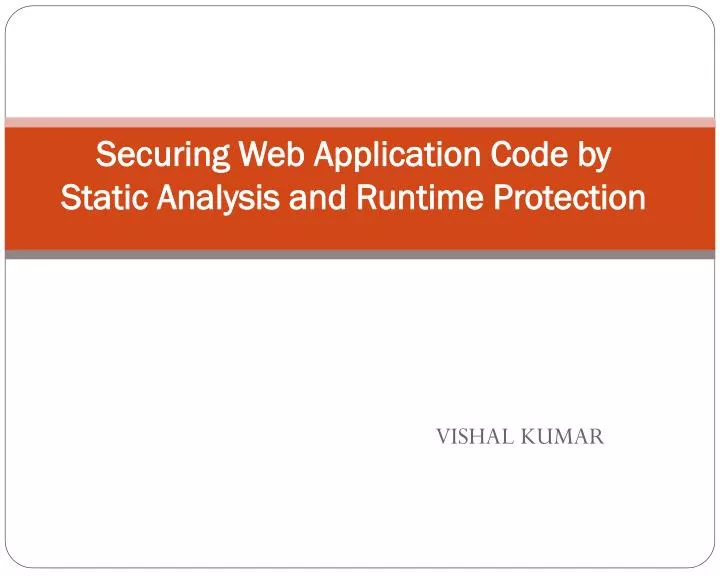 Securing Web Application Code by Static Analysis and Runtime Protection

VISHAL KUMAR